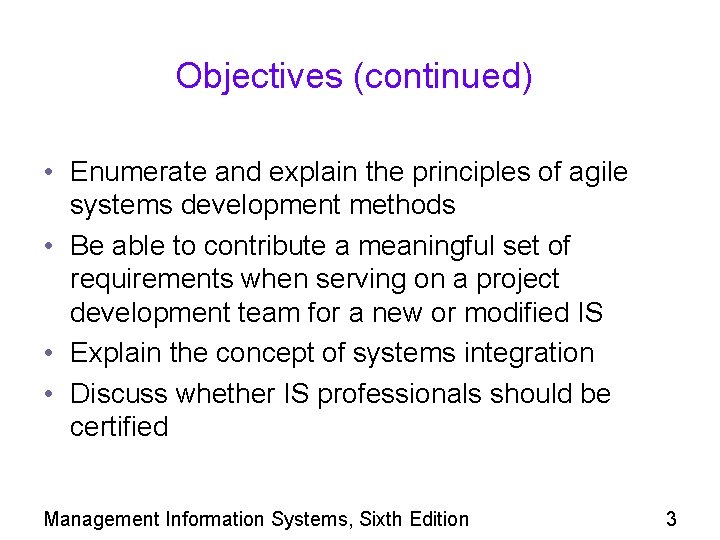 Objectives (continued)

• Enumerate and explain the principles of agile systems development methods
• Be able to contribute a meaningful set of requirements when serving on a project development team for a new or modified IS
• Explain the concept of systems integration
• Discuss whether IS professionals should be certified

Management Information Systems, Sixth Edition

3